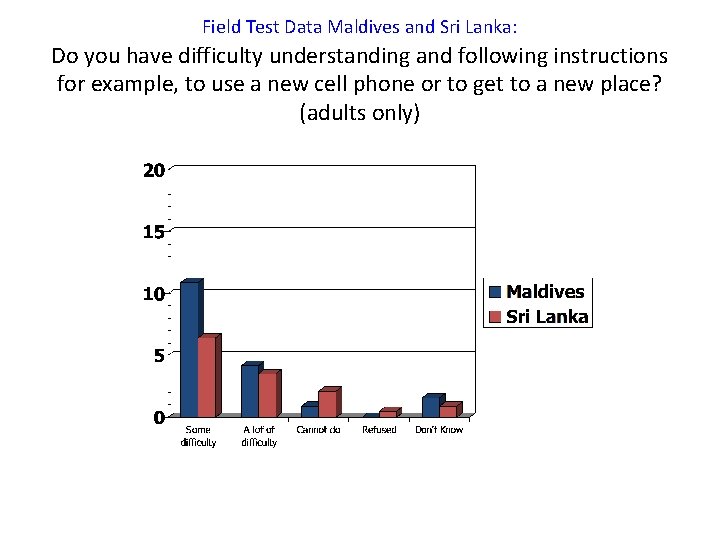 Field Test Data Maldives and Sri Lanka:

Do you have difficulty understanding and following instructions for example, to use a new cell phone or to get to a new place? (adults only)

20
15
10
5
0

Some difficulty
A lot of difficulty
Cannot do
Refused
Don't Know

Maldives
Sri Lanka